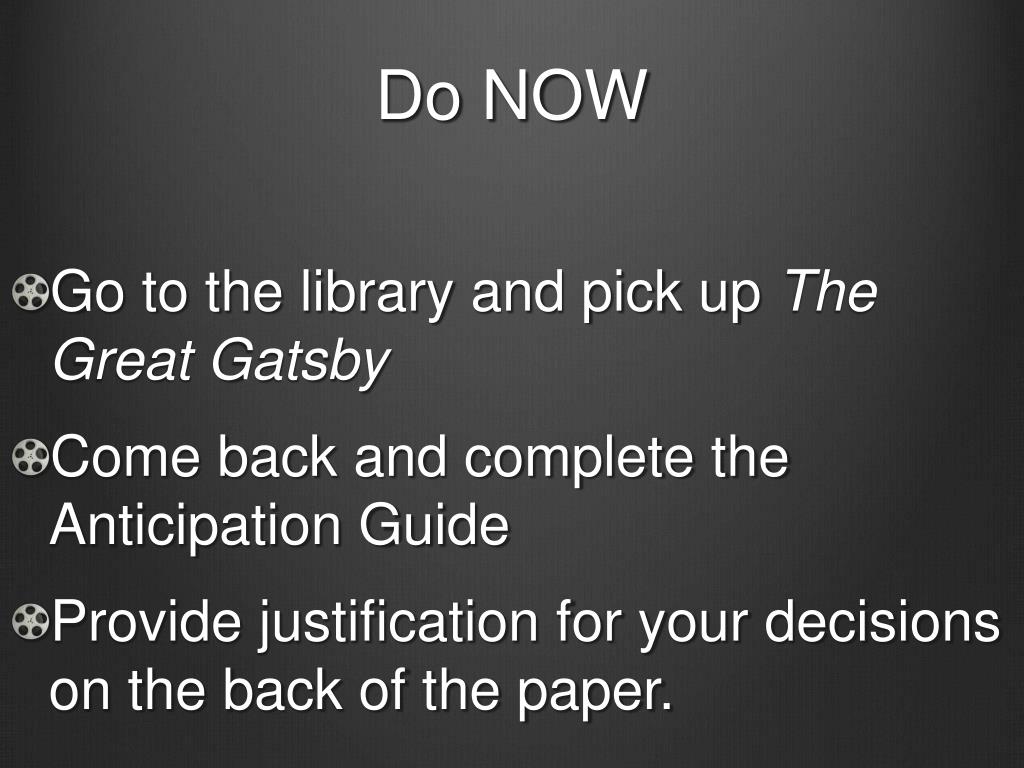 Do NOW

Go to the library and pick up The Great Gatsby

Come back and complete the Anticipation Guide

Provide justification for your decisions on the back of the paper.